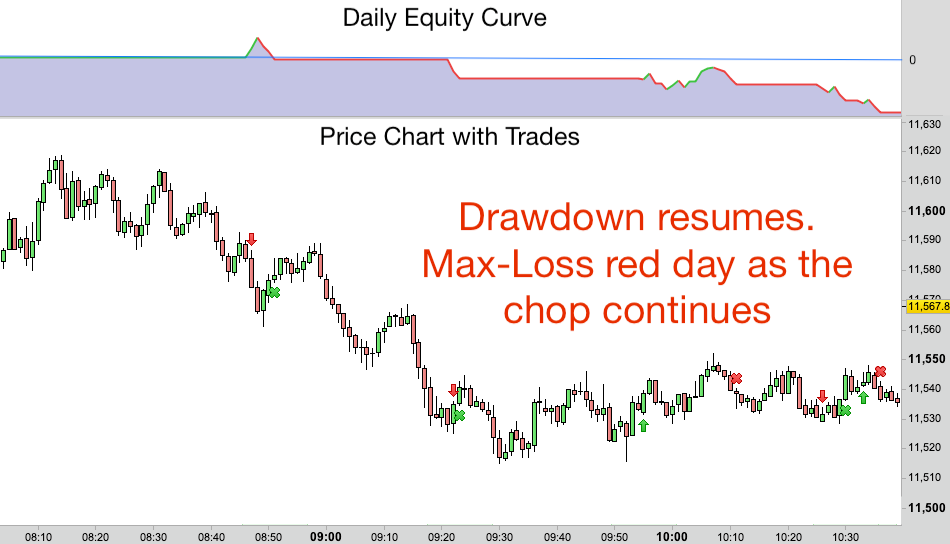 Daily Equity Curve

0

Price Chart with Trades

Drawdown resumes. Max-Loss red day as the chop continues

11,630
11,620
11,610
11,600
11,590
11,580
11,567.8
11,560
11,550
11,540
11,530
11,520
11,510
11,500

08:10 08:20 08:30 08:40 08:50 09:00 09:10 09:20 09:30 09:40 09:50 10:00 10:10 10:20 10:30